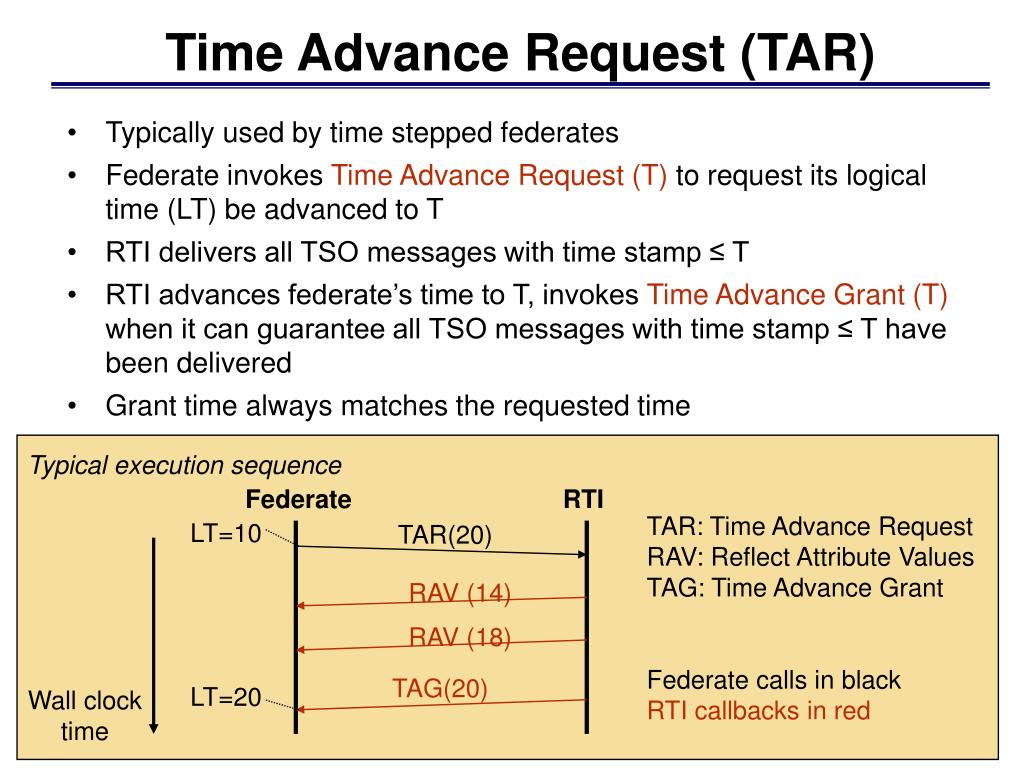 Time Advance Request (TAR)

• Typically used by time stepped federates
• Federate invokes Time Advance Request (T) to request its logical time (LT) be advanced to T
• RTI delivers all TSO messages with time stamp ≤ T
• RTI advances federate's time to T, invokes Time Advance Grant (T) when it can guarantee all TSO messages with time stamp ≤ T have been delivered
• Grant time always matches the requested time

Typical execution sequence

Federate

RTI

LT=10

TAR(20)

RAV (14)

RAV (18)

TAG(20)

LT=20

Wall clock time

TAR: Time Advance Request
RAV: Reflect Attribute Values
TAG: Time Advance Grant

Federate calls in black
RTI callbacks in red